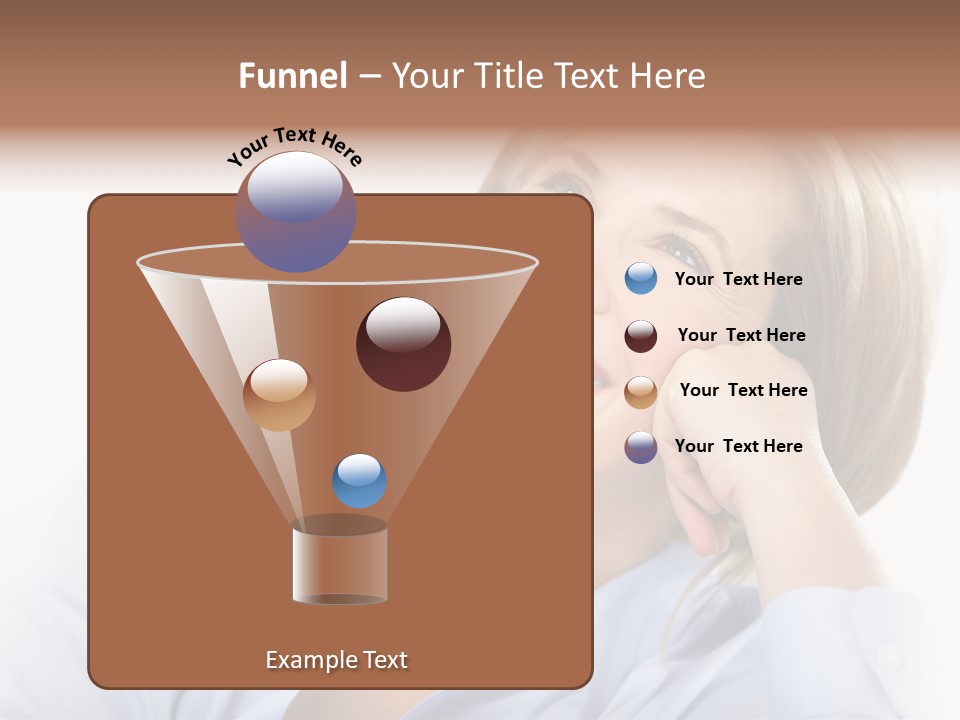 Funnel – Your Title Text Here

Your Text Here

Your Text Here

Your Text Here

Your Text Here

Your Text Here

Example Text